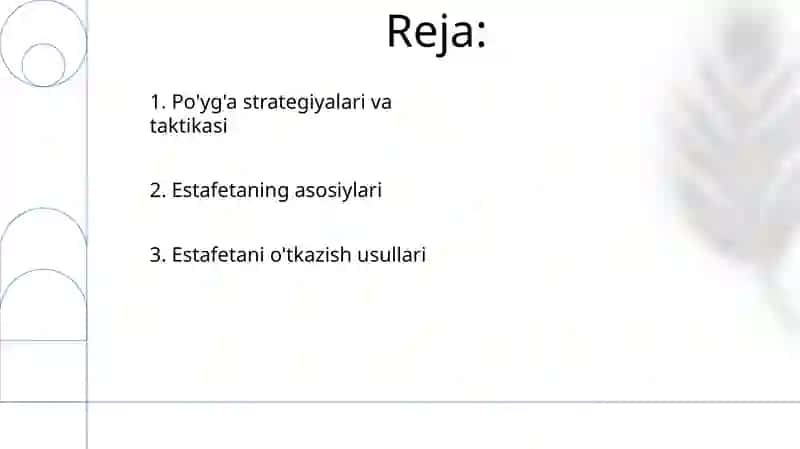 Reja:

1. Po'yg'a strategiyalari va taktikasi

2. Estafetaning asosiylari

3. Estafetani o'tkazish usullari